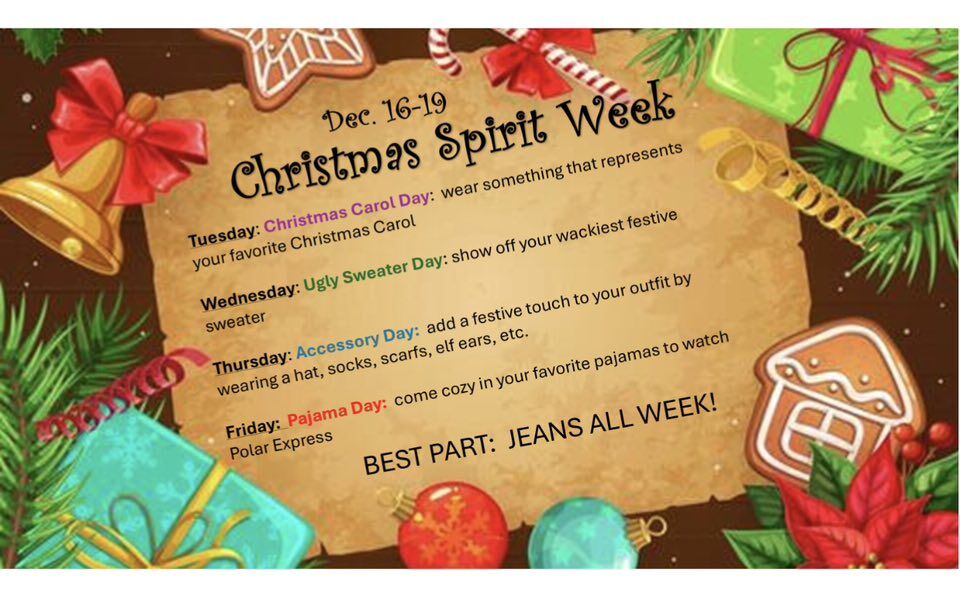 Dec. 16-19
Christmas Spirit Week

Tuesday: Christmas Carol Day: wear something that represents your favorite Christmas Carol

Wednesday: Ugly Sweater Day: show off your wackiest festive sweater

Thursday: Accessory Day: add a festive touch to your outfit by wearing a hat, socks, scarfs, elf ears, etc.

Friday: Pajama Day: come cozy in your favorite pajamas to watch Polar Express

BEST PART: JEANS ALL WEEK!